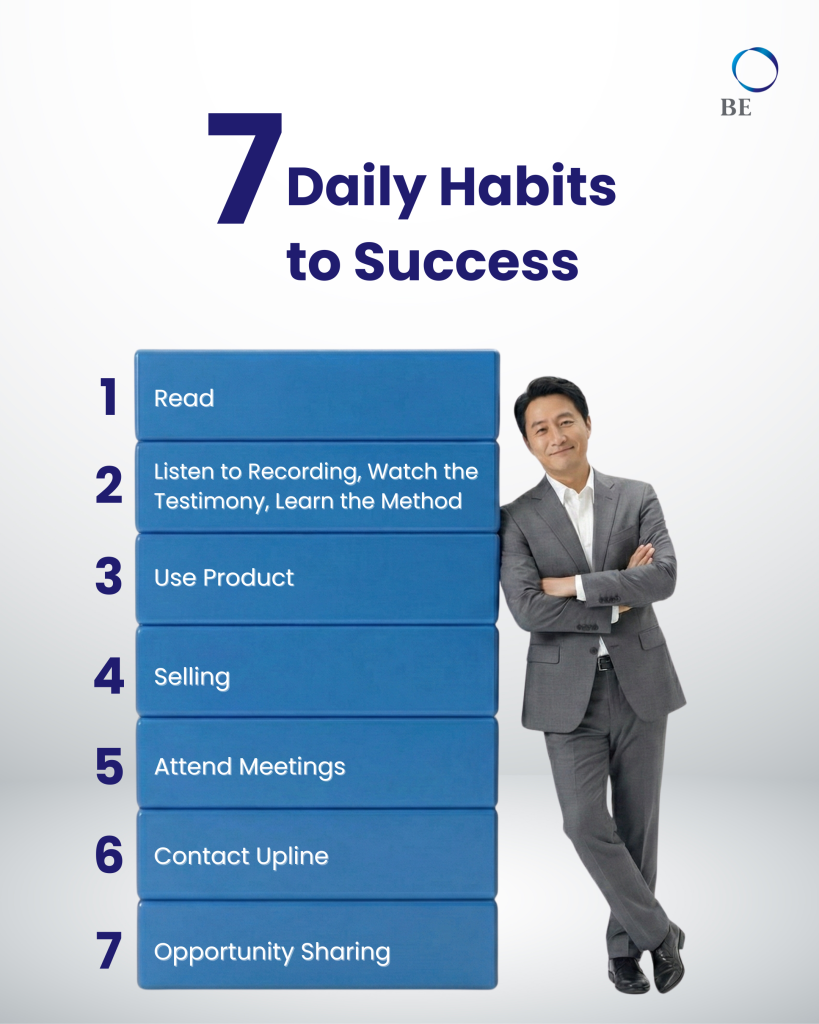 BE

7 Daily Habits to Success

1 Read

2 Listen to Recording, Watch the Testimony, Learn the Method

3 Use Product

4 Selling

5 Attend Meetings

6 Contact Upline

7 Opportunity Sharing